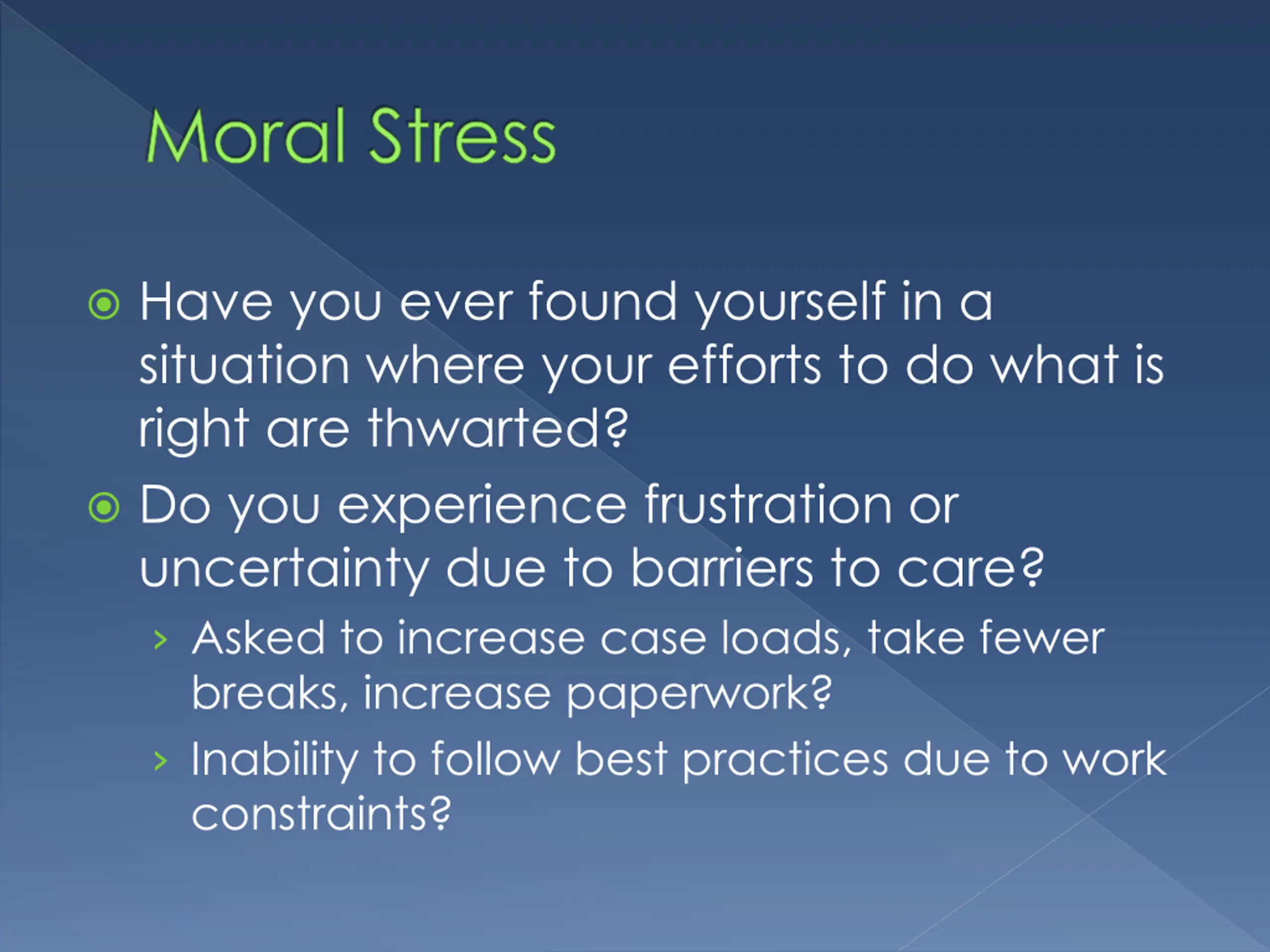 Moral Stress

Have you ever found yourself in a situation where your efforts to do what is right are thwarted?

Do you experience frustration or uncertainty due to barriers to care?

› Asked to increase case loads, take fewer breaks, increase paperwork?

› Inability to follow best practices due to work constraints?